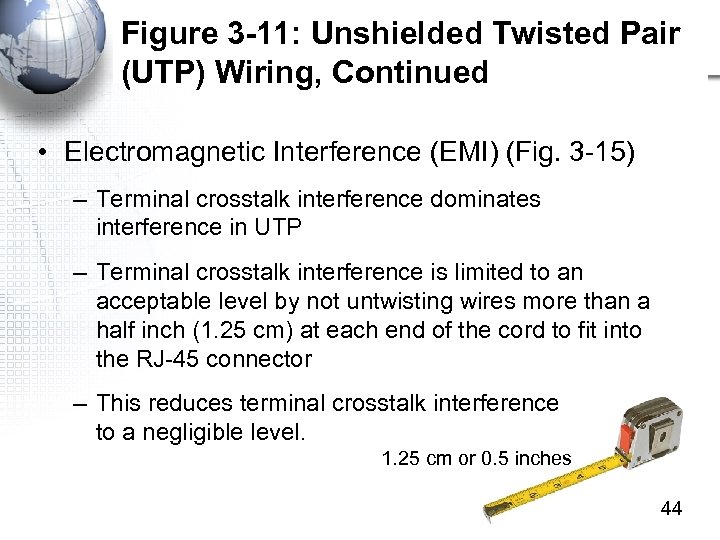 Figure 3-11: Unshielded Twisted Pair (UTP) Wiring, Continued

• Electromagnetic Interference (EMI) (Fig. 3-15)

– Terminal crosstalk interference dominates interference in UTP

– Terminal crosstalk interference is limited to an acceptable level by not untwisting wires more than a half inch (1.25 cm) at each end of the cord to fit into the RJ-45 connector

– This reduces terminal crosstalk interference to a negligible level.

1.25 cm or 0.5 inches

44